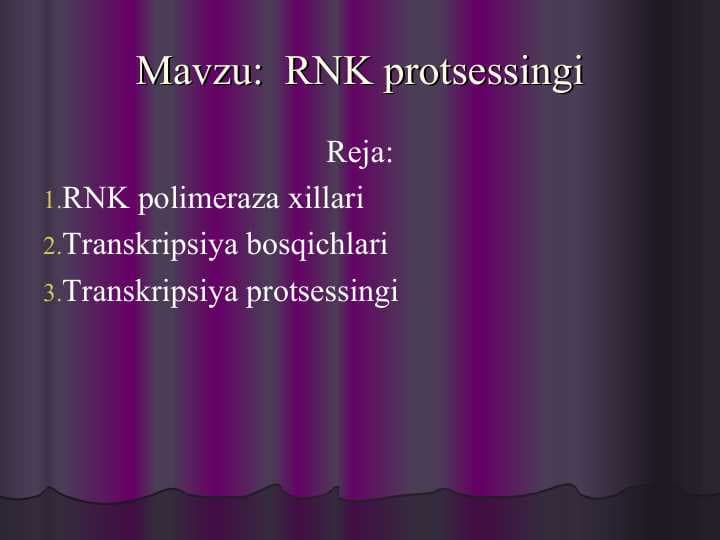 Mavzu: RNK protsessingi

Reja:

1. RNK polimeraza xillari
2. Transkripsiya bosqichlari
3. Transkripsiya protsessingi